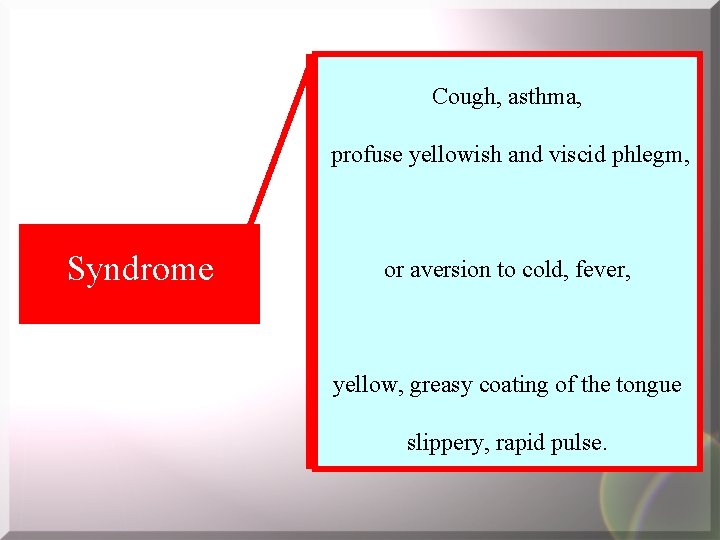 Syndrome

Cough, asthma,

profuse yellowish and viscid phlegm,

or aversion to cold, fever,

yellow, greasy coating of the tongue

slippery, rapid pulse.